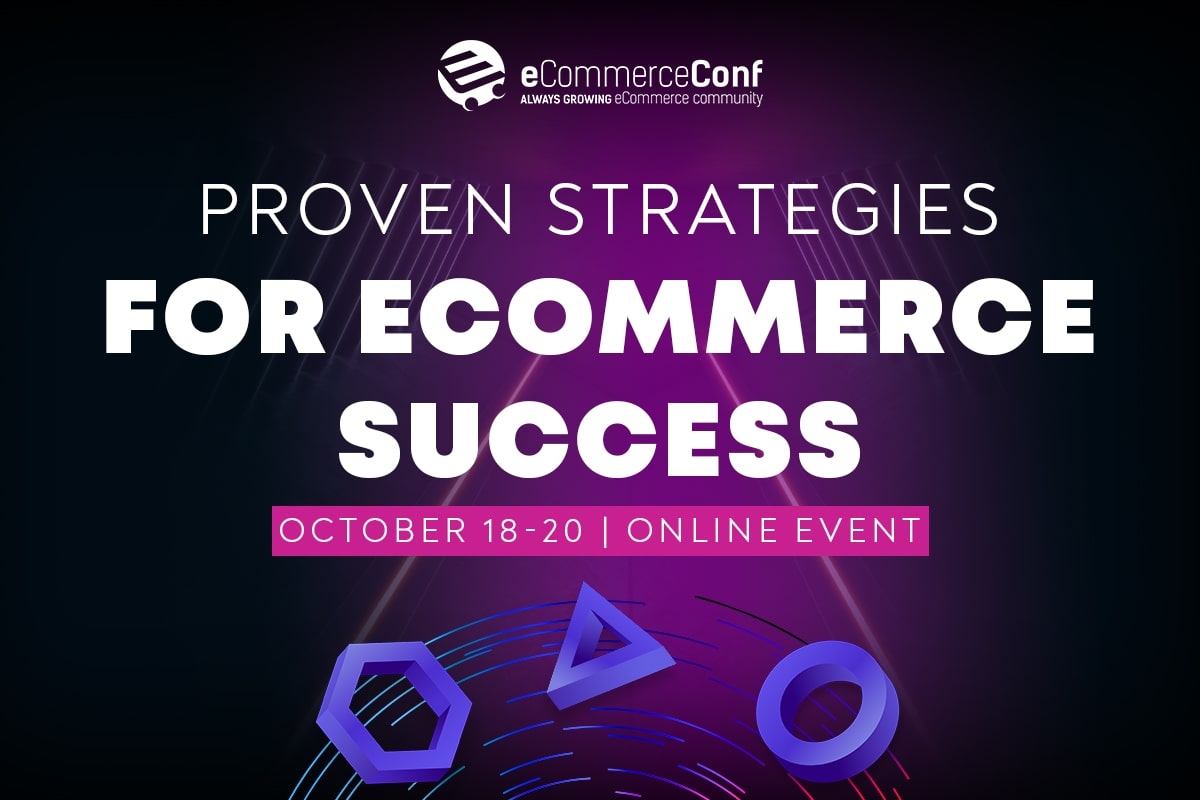 eCommerceConf
ALWAYS GROWING eCommerce community

PROVEN STRATEGIES
FOR ECOMMERCE SUCCESS

OCTOBER 18-20 | ONLINE EVENT